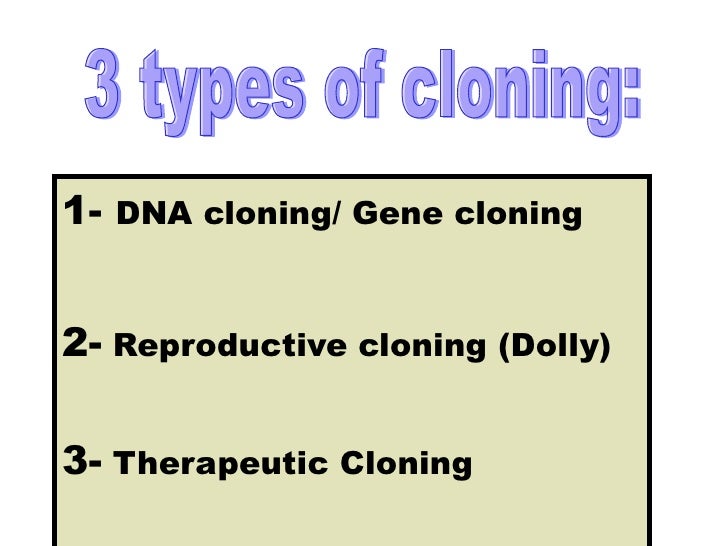 3 types of cloning:

1- DNA cloning/ Gene cloning

2- Reproductive cloning (Dolly)

3- Therapeutic Cloning